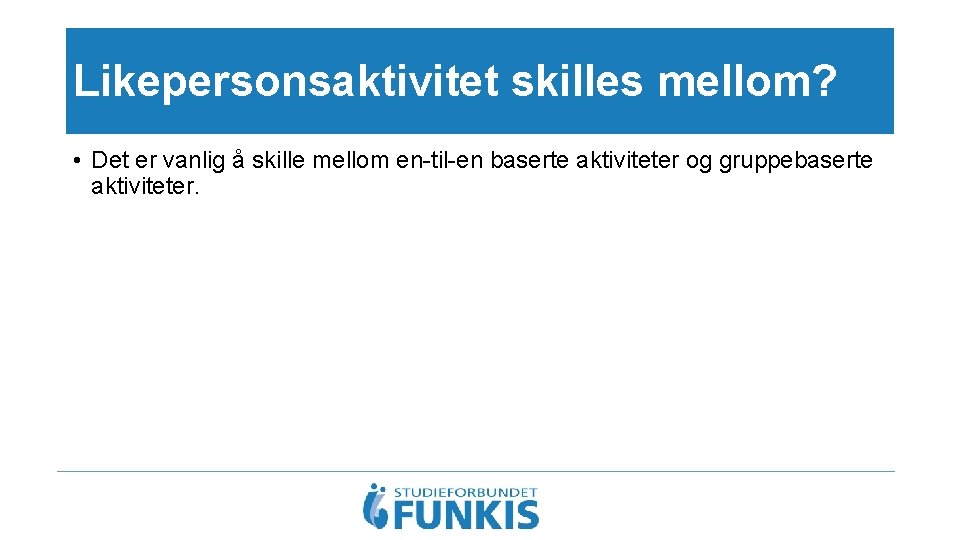 Likepersonsaktivitet skilles mellom?

• Det er vanlig å skille mellom en-til-en baserte aktiviteter og gruppebaserte aktiviteter.

STUDIEFORBUNDET
FUNKIS